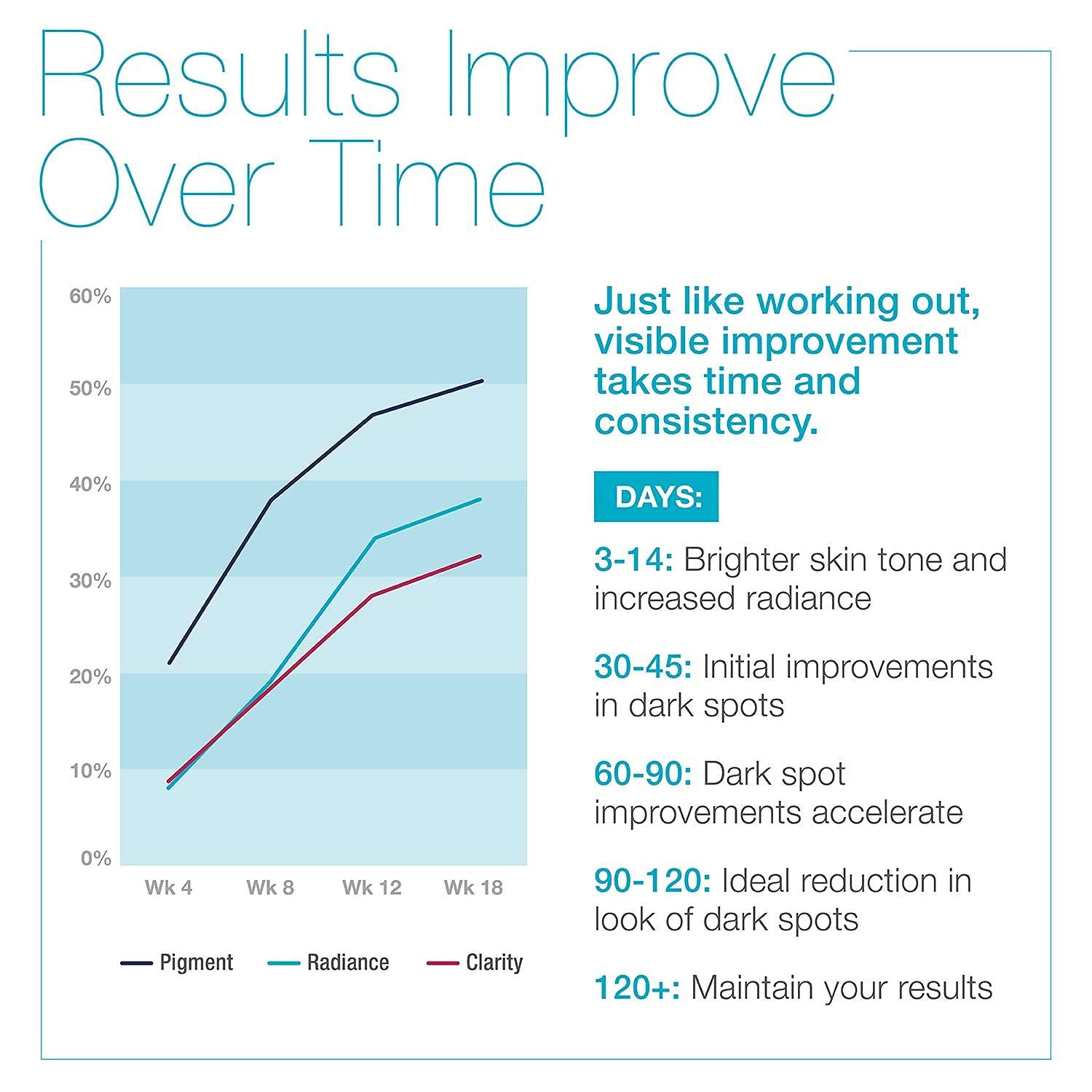 Results Improve Over Time

60%
50%
40%
30%
20%
10%
0%

Wk 4 Wk 8 Wk 12 Wk 18

Pigment Radiance Clarity

Just like working out, visible improvement takes time and consistency.

DAYS:

3-14: Brighter skin tone and increased radiance

30-45: Initial improvements in dark spots

60-90: Dark spot improvements accelerate

90-120: Ideal reduction in look of dark spots

120+: Maintain your results